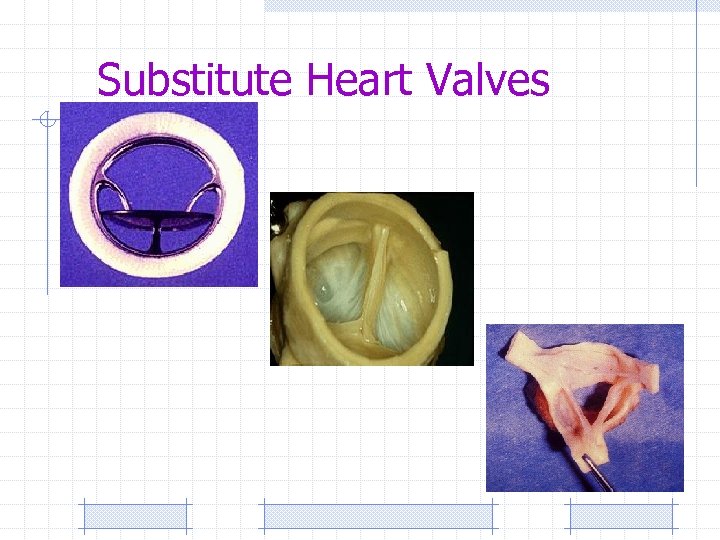 Substitute Heart Valves